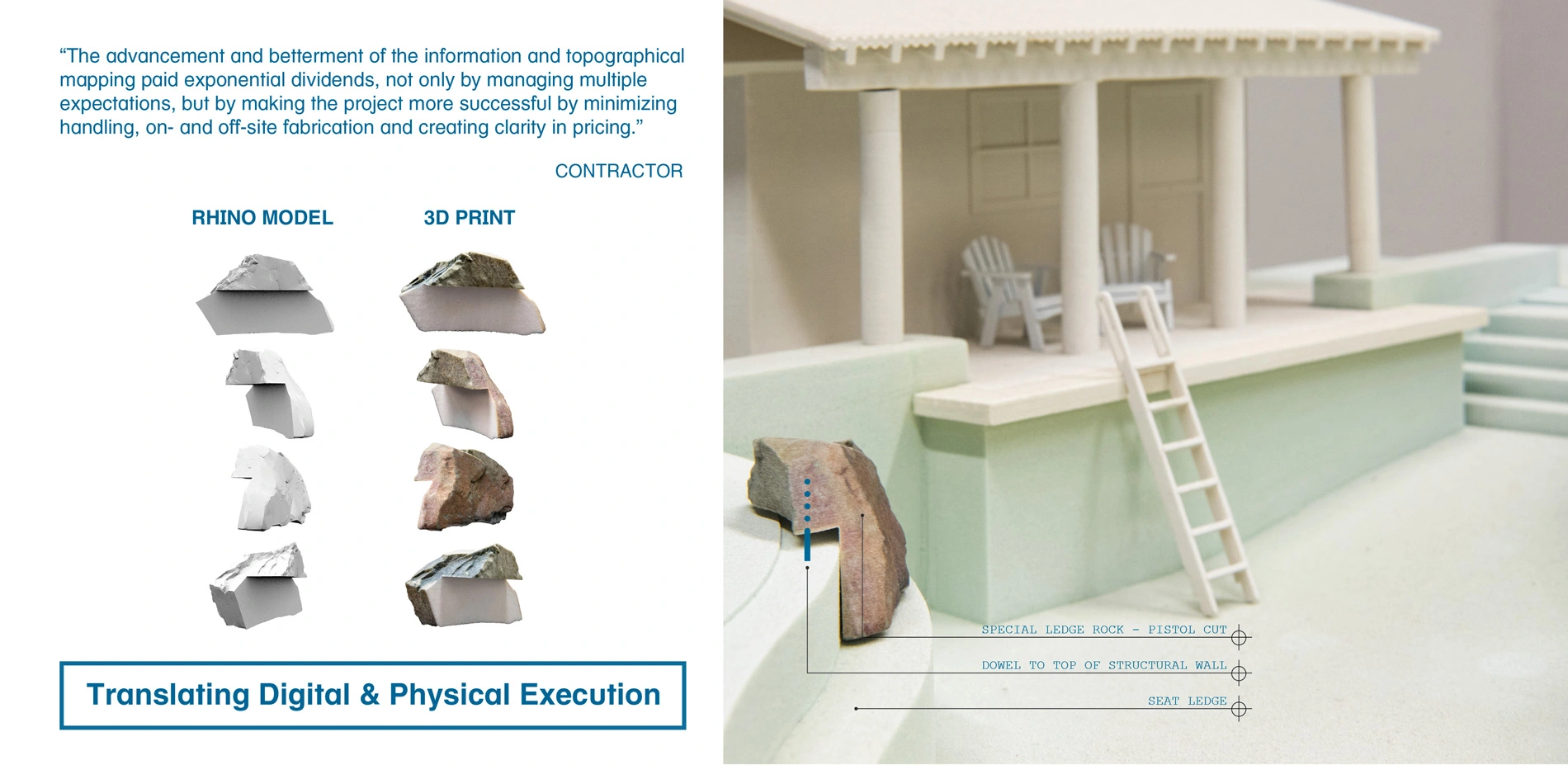 “The advancement and betterment of the information and topographical mapping paid exponential dividends, not only by managing multiple expectations, but by making the project more successful by minimizing handling, on- and off-site fabrication and creating clarity in pricing.”

CONTRACTOR

RHINO MODEL

3D PRINT

Translating Digital & Physical Execution

SPECIAL LEDGE ROCK - PISTOL CUT

DOWEL TO TOP OF STRUCTURAL WALL

SEAT LEDGE